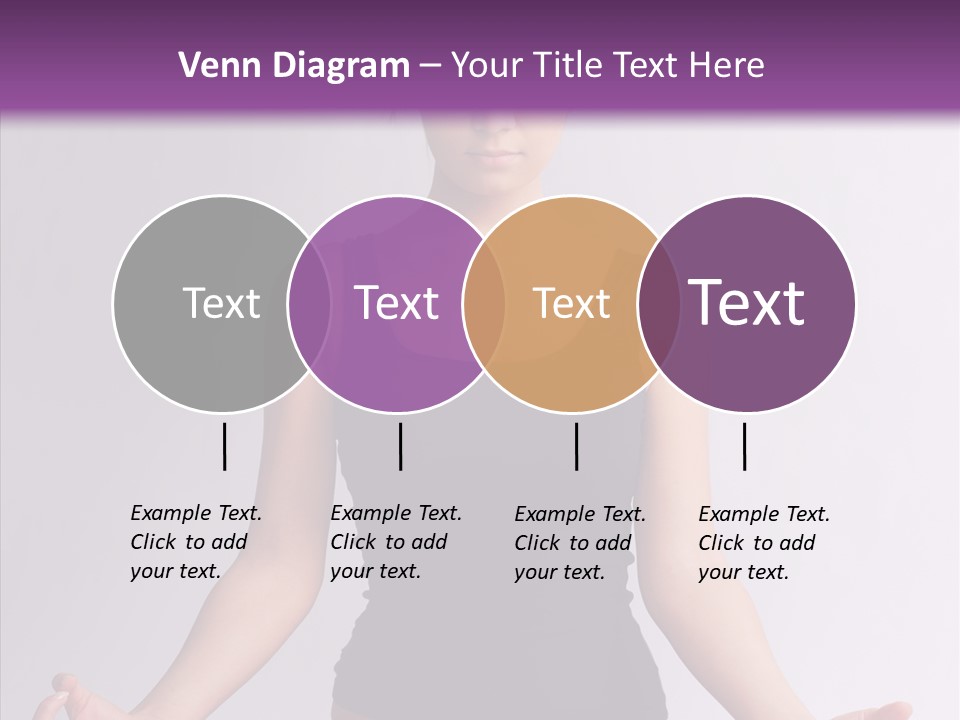 Venn Diagram – Your Title Text Here

Text

Text

Text

Text

Example Text. Click to add your text.

Example Text. Click to add your text.

Example Text. Click to add your text.

Example Text. Click to add your text.